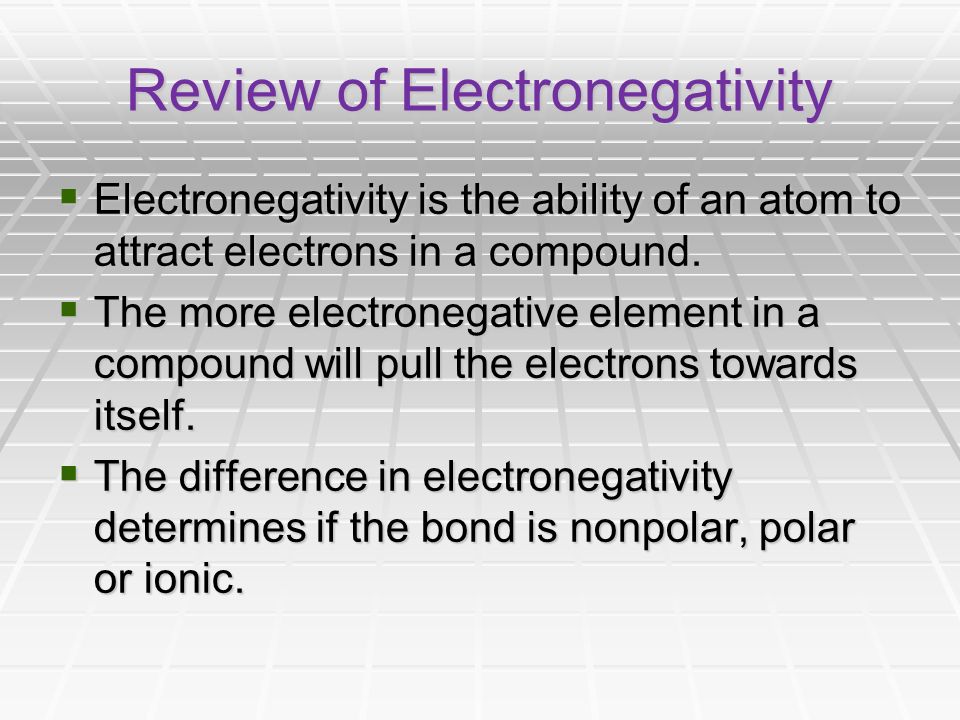 Review of Electronegativity

- Electronegativity is the ability of an atom to attract electrons in a compound.
- The more electronegative element in a compound will pull the electrons towards itself.
- The difference in electronegativity determines if the bond is nonpolar, polar or ionic.